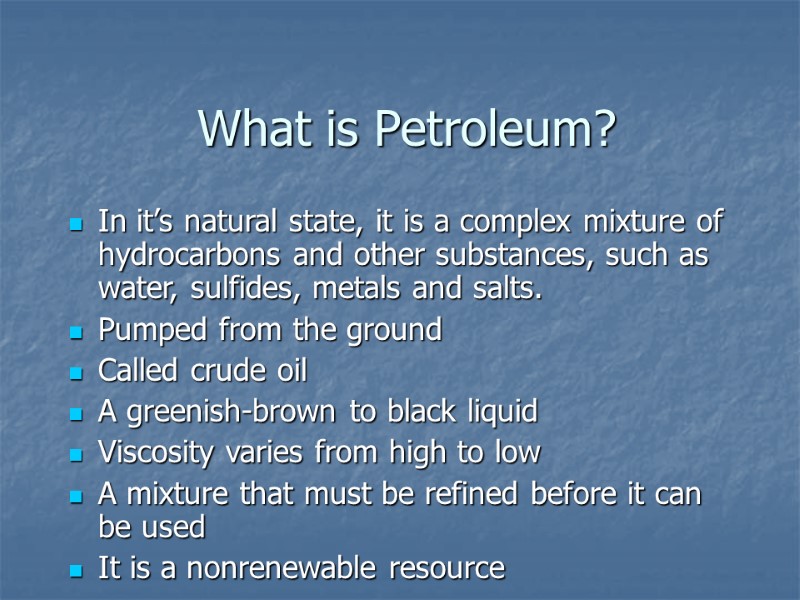 What is Petroleum?

- In it’s natural state, it is a complex mixture of hydrocarbons and other substances, such as water, sulfides, metals and salts.
- Pumped from the ground
- Called crude oil
- A greenish-brown to black liquid
- Viscosity varies from high to low
- A mixture that must be refined before it can be used
- It is a nonrenewable resource